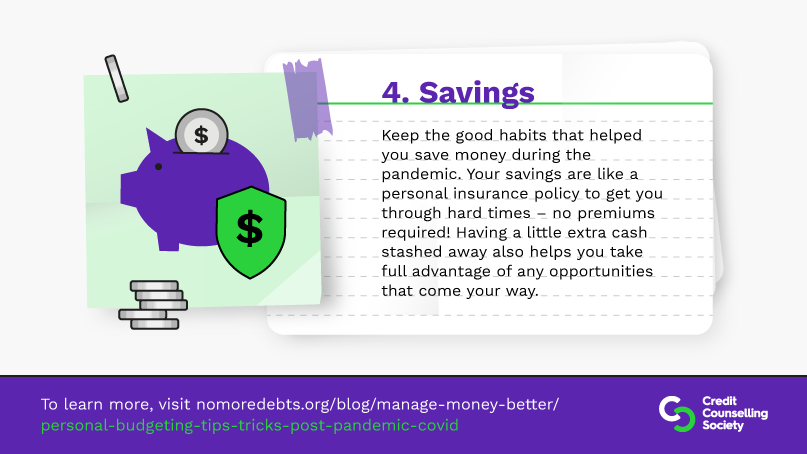 $

$

4. Savings

Keep the good habits that helped you save money during the pandemic. Your savings are like a personal insurance policy to get you through hard times – no premiums required! Having a little extra cash stashed away also helps you take full advantage of any opportunities that come your way.

To learn more, visit nomoredebts.org/blog/manage-money-better/personal-budgeting-tips-tricks-post-pandemic-covid

Credit Counselling Society